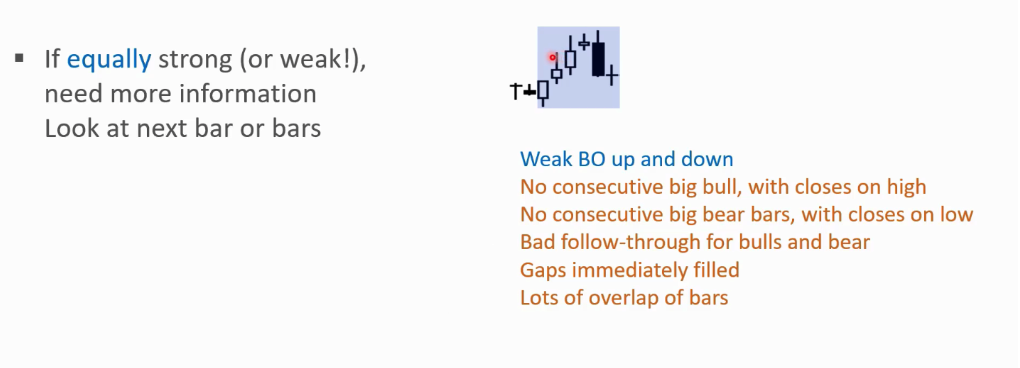 ▪ If equally strong (or weak!), need more information
Look at next bar or bars

Weak BO up and down
No consecutive big bull, with closes on high
No consecutive big bear bars, with closes on low
Bad follow-through for bulls and bear
Gaps immediately filled
Lots of overlap of bars